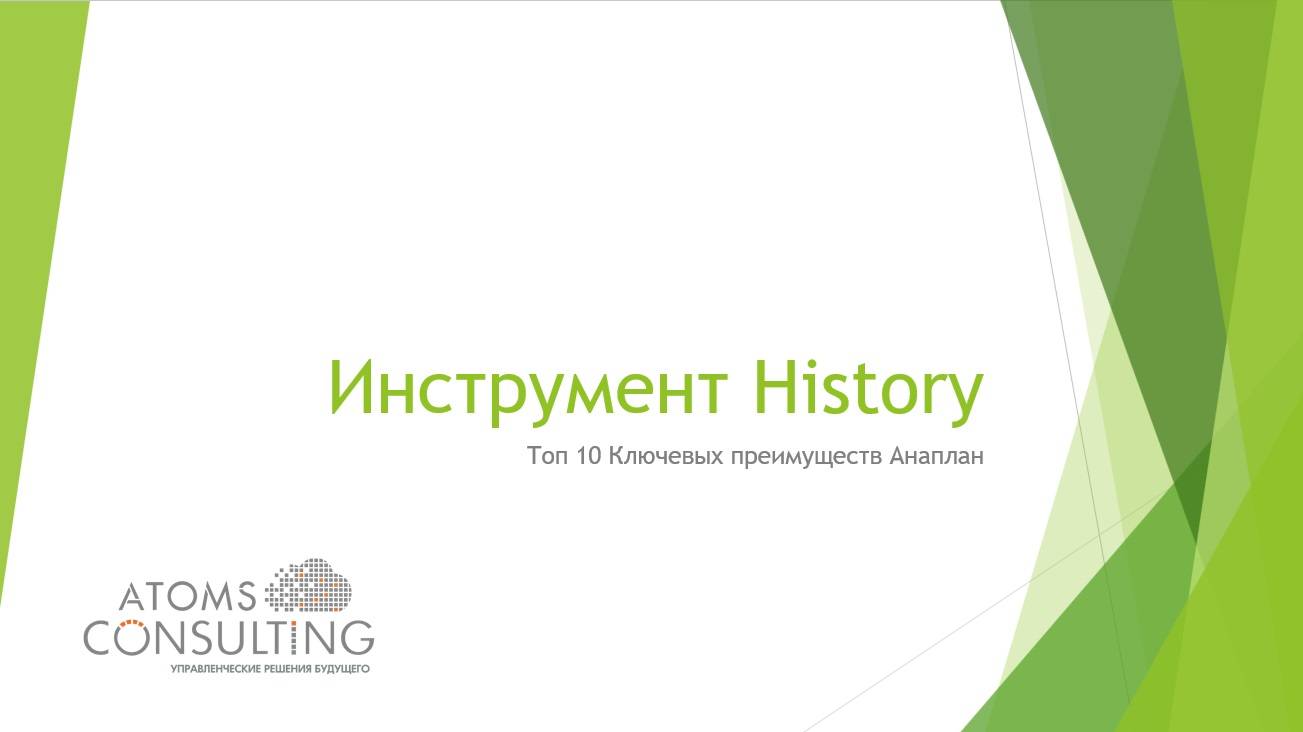 Инструмент History

Топ 10 Ключевых преимуществ Анаплан

ATOMS
CONSULTING
УПРАВЛЕНЧЕСКИЕ РЕШЕНИЯ БУДУЩЕГО